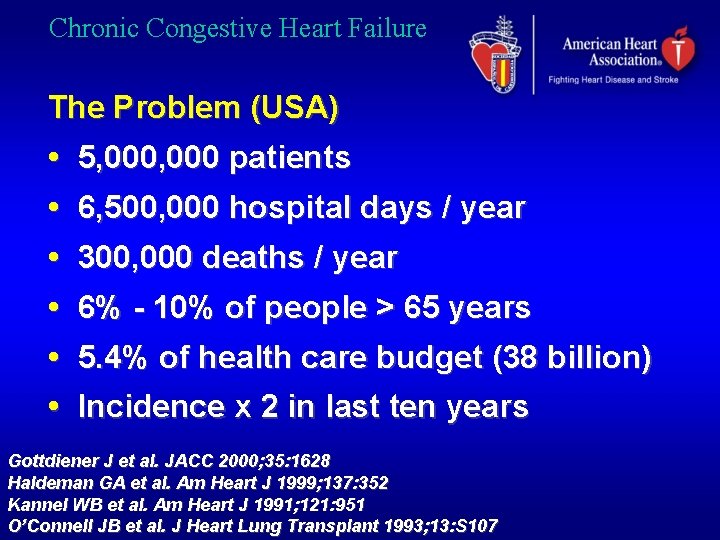 Chronic Congestive Heart Failure

American Heart Association®
Fighting Heart Disease and Stroke

The Problem (USA)

• 5,000,000 patients
• 6,500,000 hospital days / year
• 300,000 deaths / year
• 6% - 10% of people > 65 years
• 5.4% of health care budget (38 billion)
• Incidence x 2 in last ten years

Gottdiener J et al. JACC 2000;35:1628
Haldeman GA et al. Am Heart J 1999;137:352
Kannel WB et al. Am Heart J 1991;121:951
O'Connell JB et al. J Heart Lung Transplant 1993;13:S107